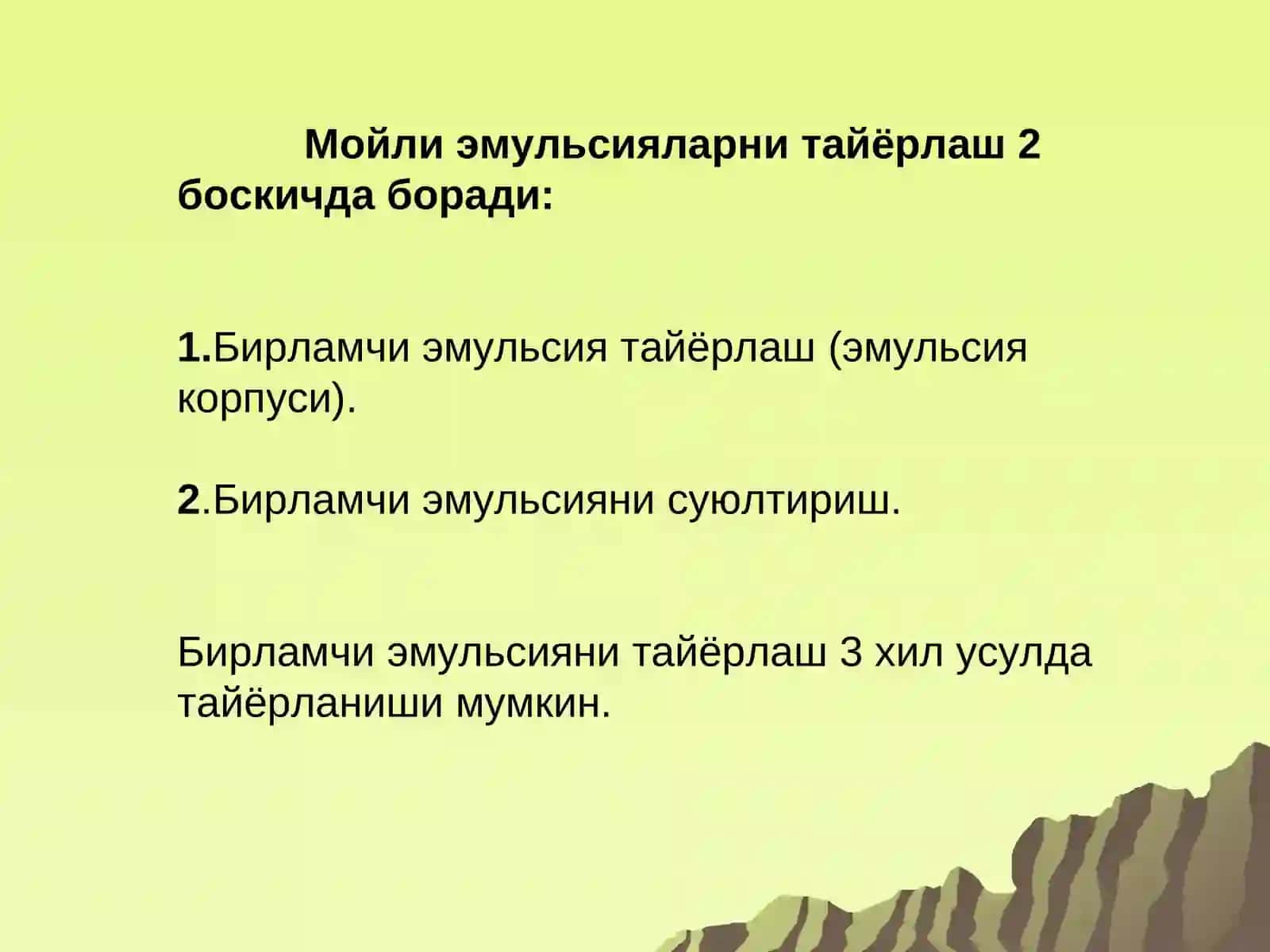 Мойли эмульсияларни тайёрлаш 2 боскичда боради:

1.Бирламчи эмульсия тайёрлаш (эмульсия корпуси).

2.Бирламчи эмульсияни суюлтириш.

Бирламчи эмульсияни тайёрлаш 3 хил усулда тайёрланиши мумкин.